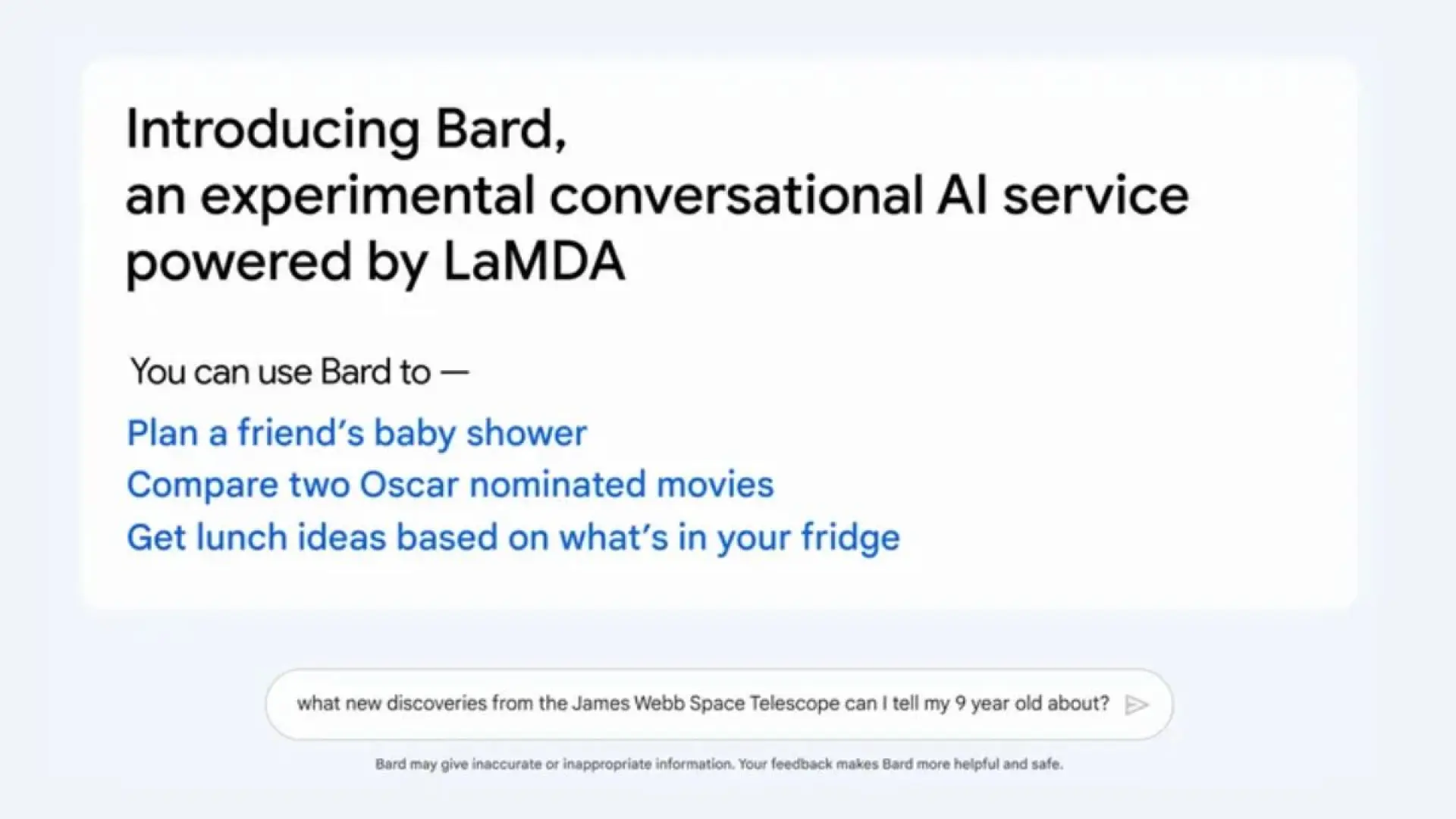 Introducing Bard,
an experimental conversational AI service
powered by LaMDA

You can use Bard to —

Plan a friend's baby shower
Compare two Oscar nominated movies
Get lunch ideas based on what's in your fridge

what new discoveries from the James Webb Space Telescope can I tell my 9 year old about?

Bard may give inaccurate or inappropriate information. Your feedback makes Bard more helpful and safe.